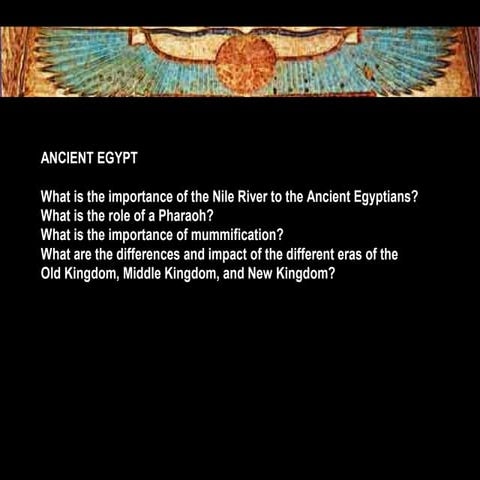 ANCIENT EGYPT

What is the importance of the Nile River to the Ancient Egyptians?
What is the role of a Pharaoh?
What is the importance of mummification?
What are the differences and impact of the different eras of the Old Kingdom, Middle Kingdom, and New Kingdom?